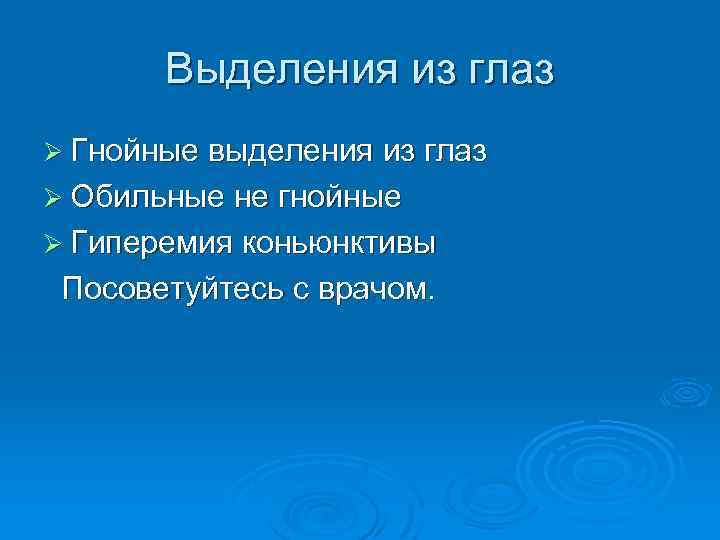 Выделения из глаз

➢ Гнойные выделения из глаз
➢ Обильные не гнойные
➢ Гиперемия коньюнктивы

Посоветуйтесь с врачом.